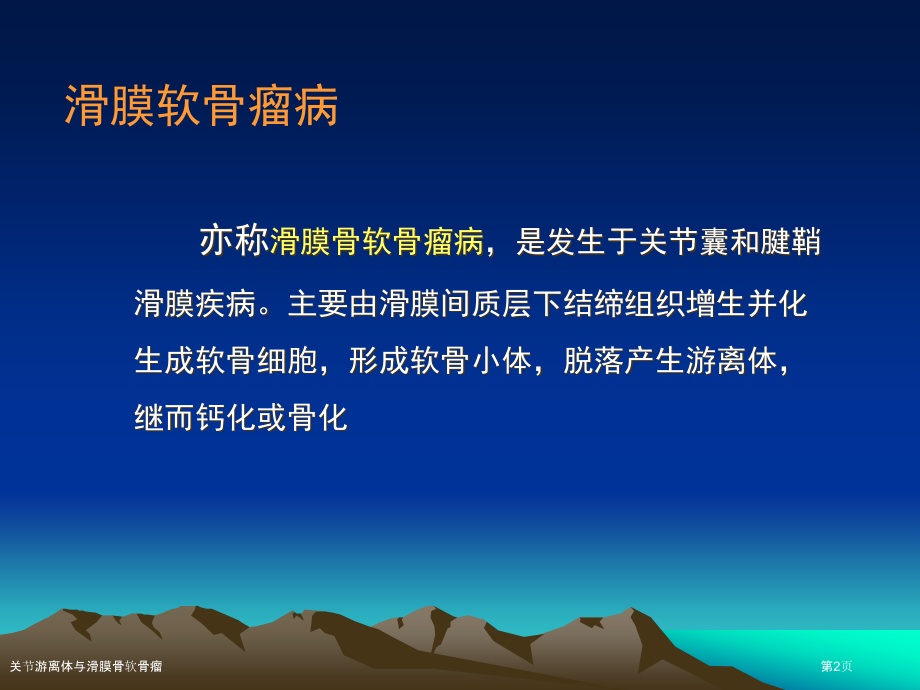 滑膜软骨瘤病

亦称滑膜骨软骨瘤病，是发生于关节囊和腱鞘滑膜疾病。主要由滑膜间质层下结缔组织增生并化生成软骨细胞，形成软骨小体，脱落产生游离体，继而钙化或骨化

关节游离体与滑膜骨软骨瘤

第2页